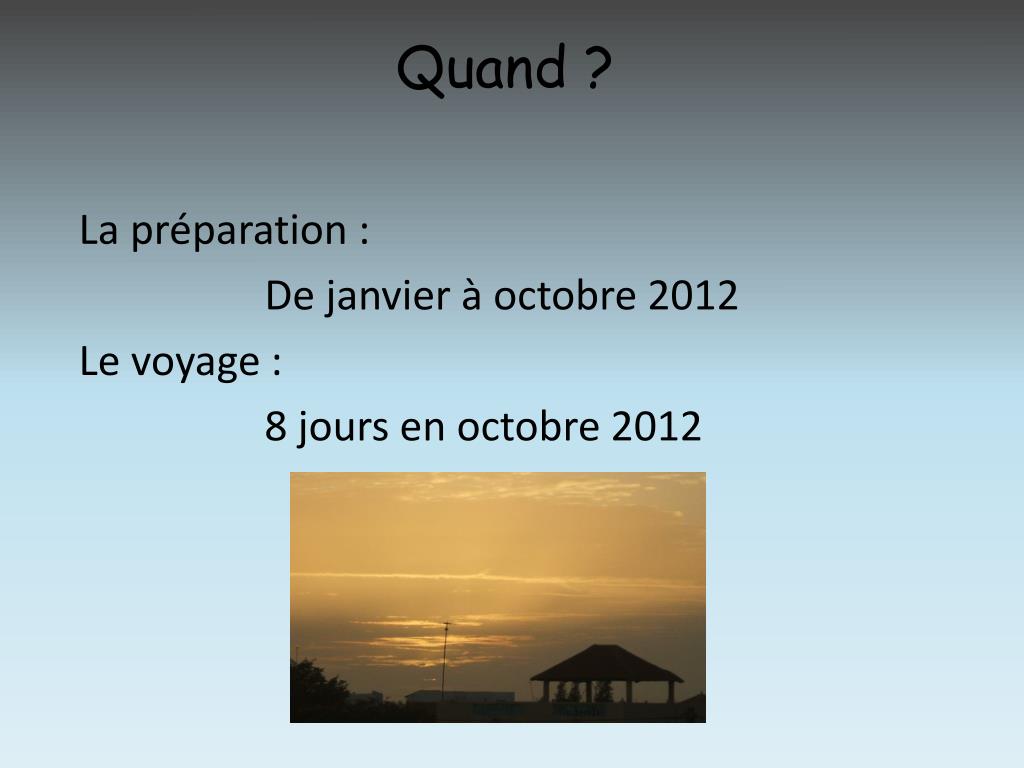 Quand ?

La préparation :

De janvier à octobre 2012

Le voyage :

8 jours en octobre 2012